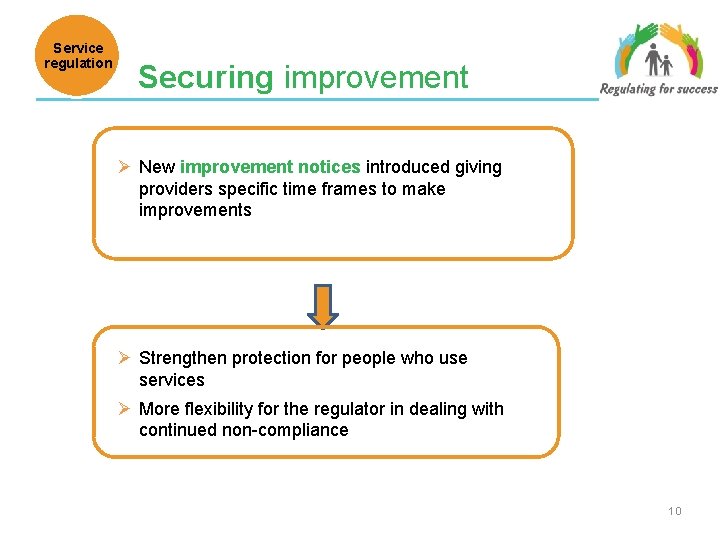 Service regulation

Securing improvement

Regulating for success

➢ New improvement notices introduced giving providers specific time frames to make improvements

➢ Strengthen protection for people who use services

➢ More flexibility for the regulator in dealing with continued non-compliance

10